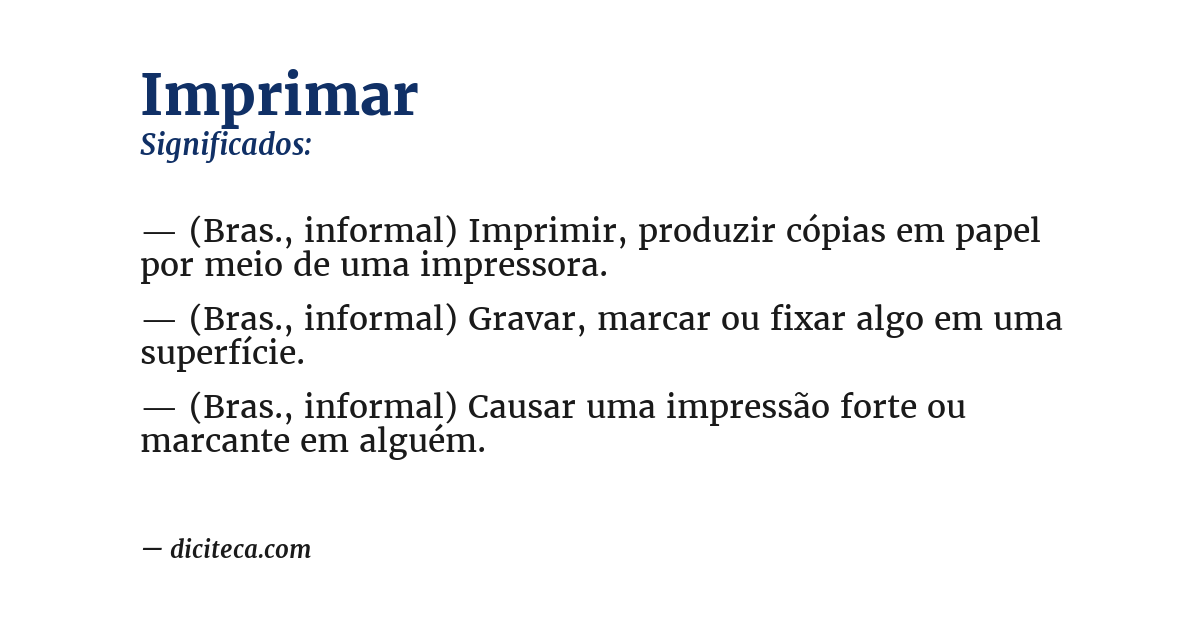 Imprimar
Significados:

— (Bras., informal) Imprimir, produzir cópias em papel por meio de uma impressora.

— (Bras., informal) Gravar, marcar ou fixar algo em uma superfície.

— (Bras., informal) Causar uma impressão forte ou marcante em alguém.

— diciteca.com